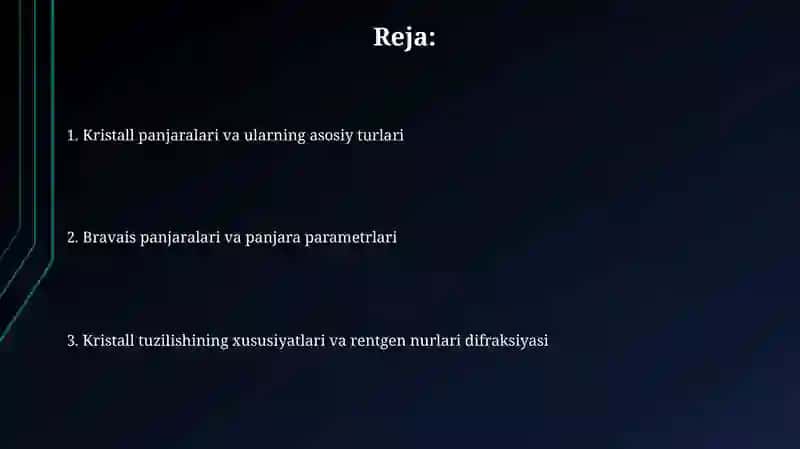 Reja:

1. Kristall panjaralari va ularning asosiy turlari

2. Bravais panjaralari va panjara parametrlari

3. Kristall tuzilishining xususiyatlari va rentgen nurlari difraksiyasi